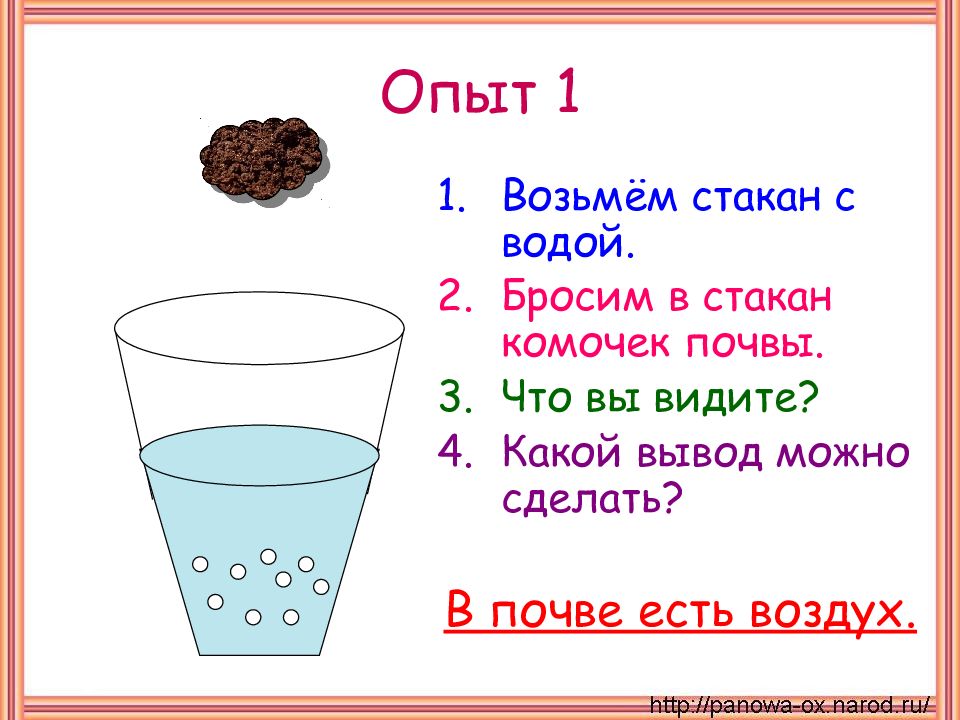 Опыт 1

1. Возьмём стакан с водой.
2. Бросим в стакан комочек почвы.
3. Что вы видите?
4. Какой вывод можно сделать?

В почве есть воздух.

http://panowa-ox.narod.ru/